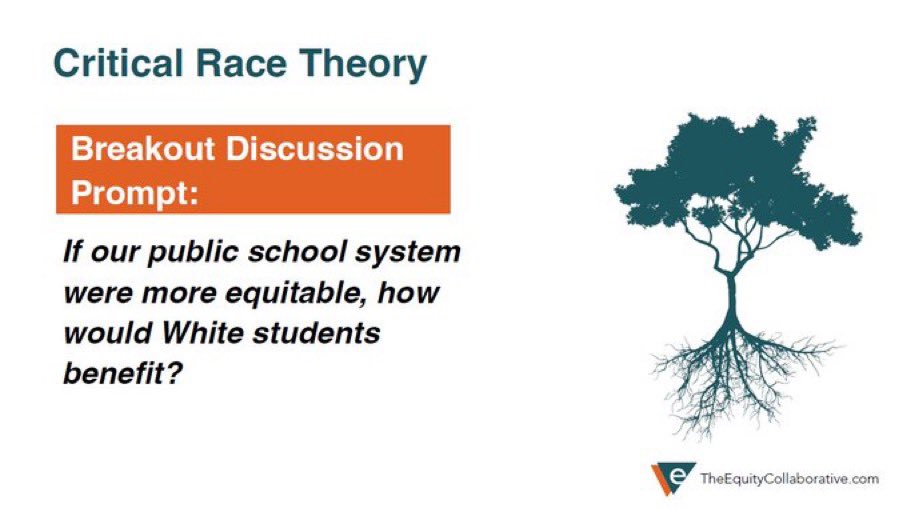 Critical Race Theory

Breakout Discussion Prompt:

If our public school system were more equitable, how would White students benefit?

e TheEquityCollaborative.com